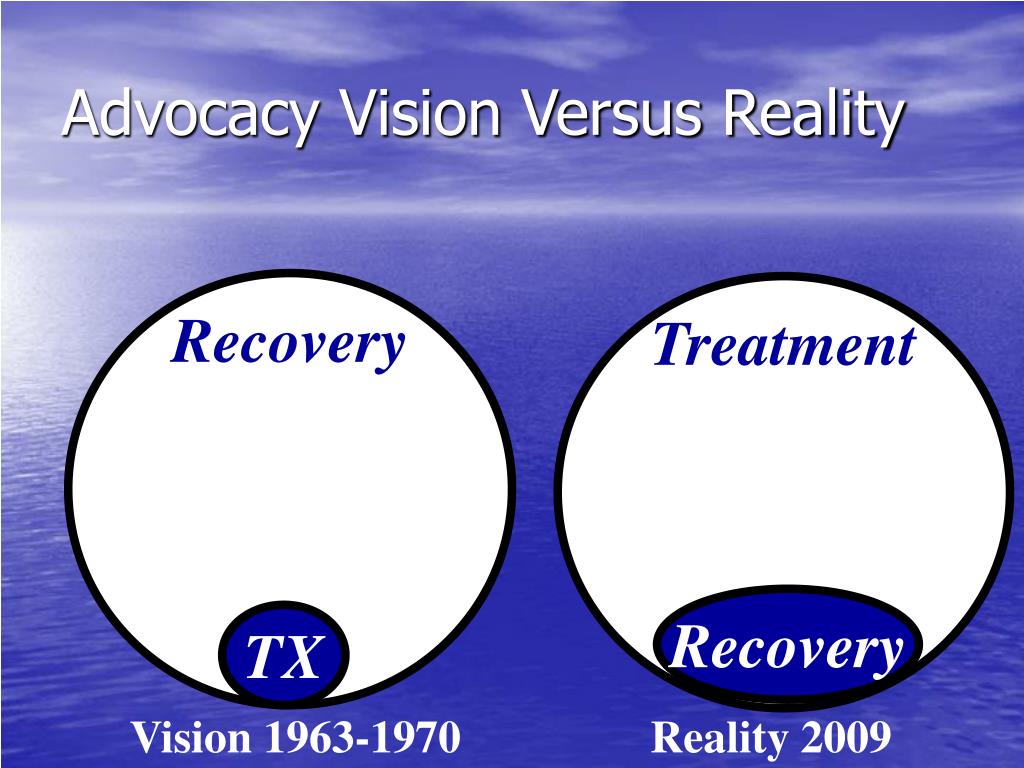 Advocacy Vision Versus Reality

Recovery

TX

Vision 1963-1970

Treatment

Recovery

Reality 2009